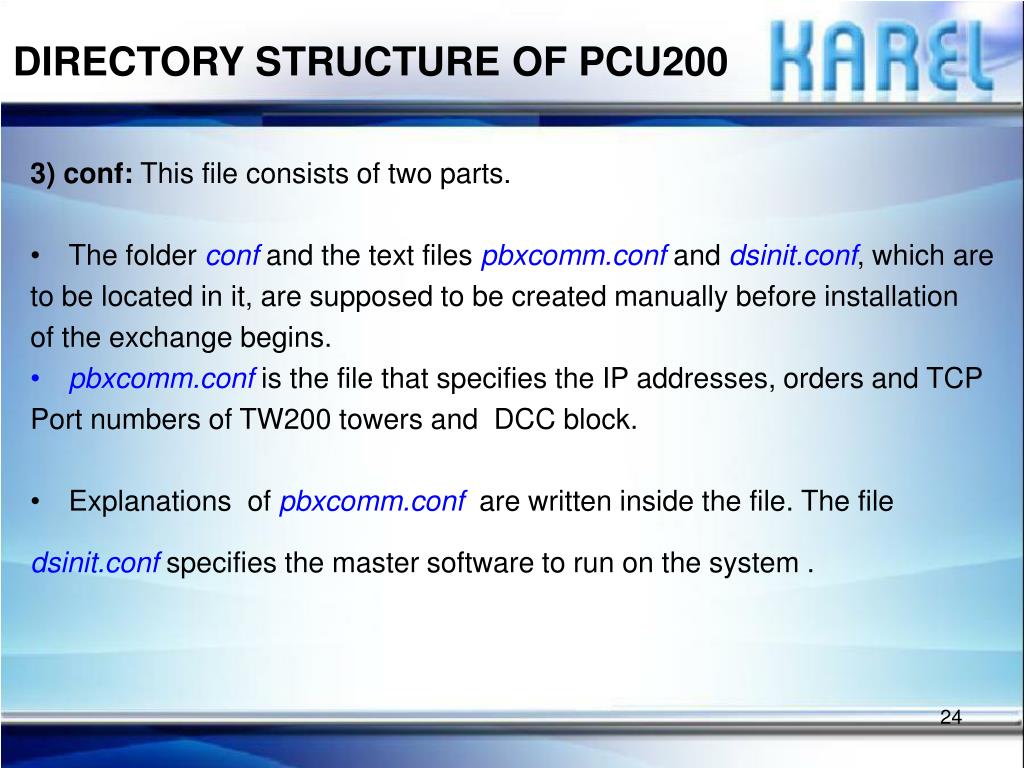 DIRECTORY STRUCTURE OF PCU200

KAREL

3) conf: This file consists of two parts.

• The folder conf and the text files pbxcomm.conf and dsinit.conf, which are to be located in it, are supposed to be created manually before installation of the exchange begins.
• pbxcomm.conf is the file that specifies the IP addresses, orders and TCP Port numbers of TW200 towers and DCC block.

• Explanations of pbxcomm.conf are written inside the file. The file

dsinit.conf specifies the master software to run on the system .

24